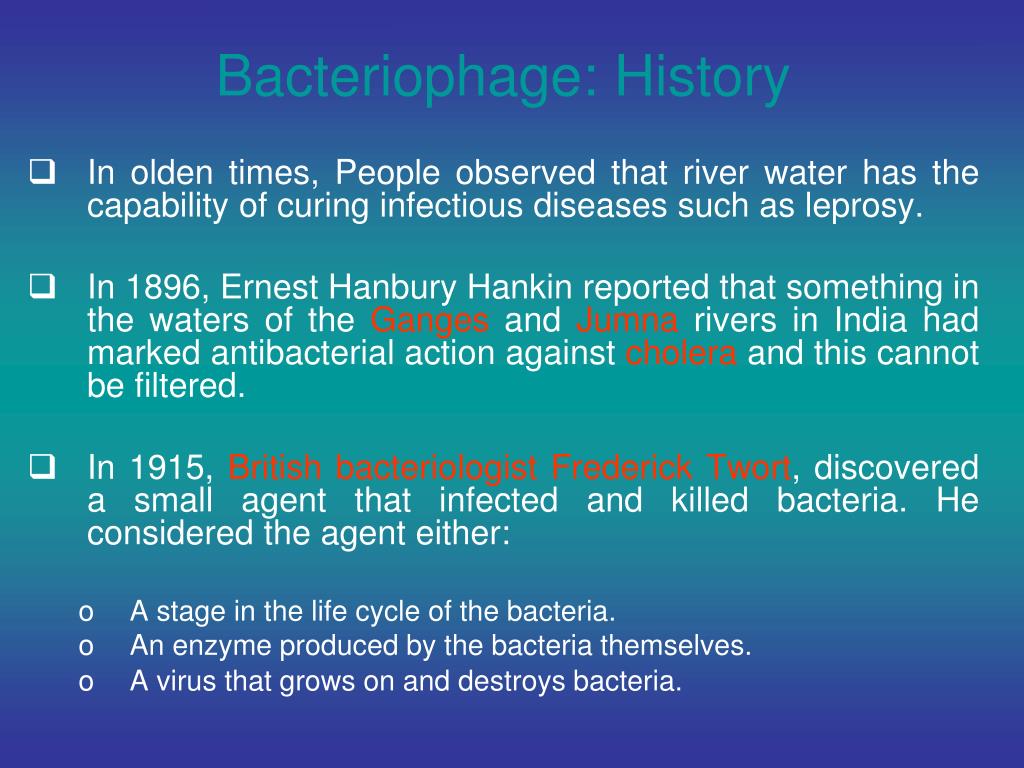 Bacteriophage: History

❑ In olden times, People observed that river water has the capability of curing infectious diseases such as leprosy.

❑ In 1896, Ernest Hanbury Hankin reported that something in the waters of the Ganges and Jumna rivers in India had marked antibacterial action against cholera and this cannot be filtered.

❑ In 1915, British bacteriologist Frederick Twort, discovered a small agent that infected and killed bacteria. He considered the agent either:

o A stage in the life cycle of the bacteria.
o An enzyme produced by the bacteria themselves.
o A virus that grows on and destroys bacteria.